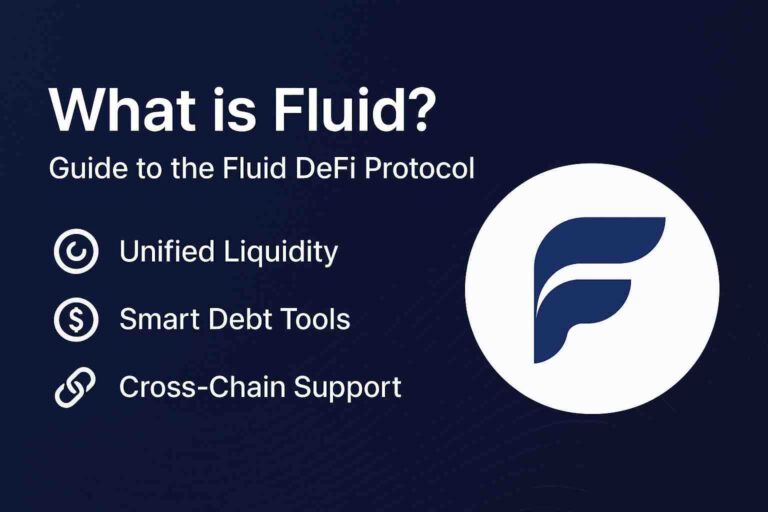 What is Fluid?

Guide to the Fluid DeFi Protocol

Unified Liquidity

Smart Debt Tools

Cross-Chain Support